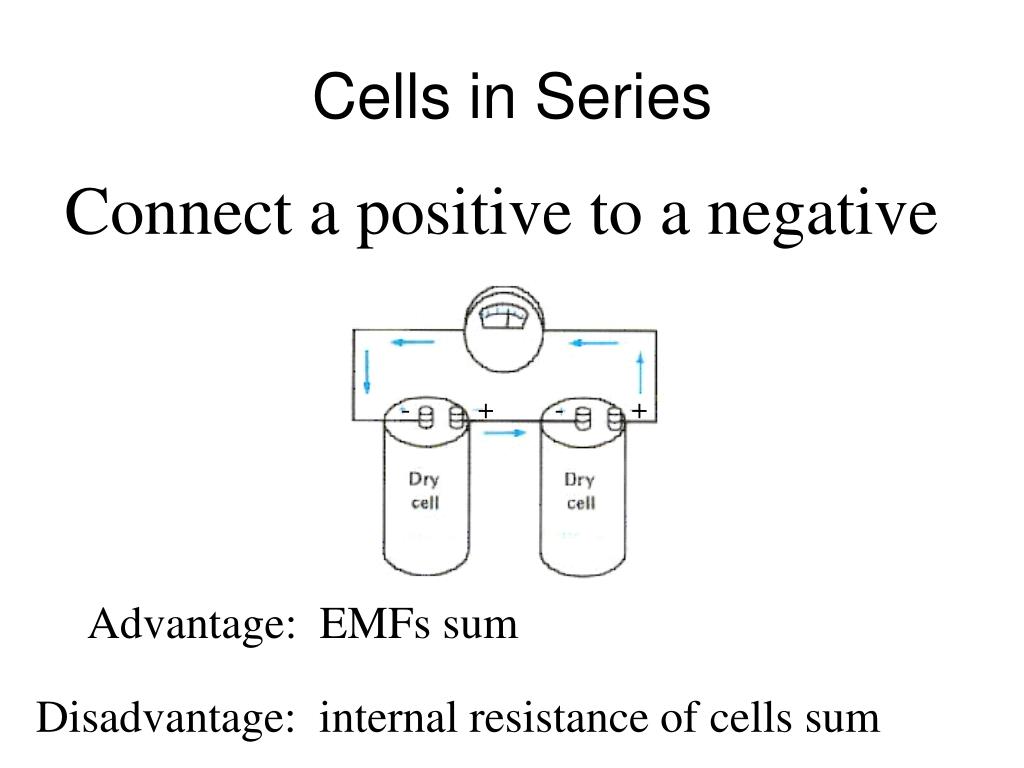 Cells in Series

Connect a positive to a negative

- +
- +

Dry cell

Dry cell

Advantage: EMFs sum

Disadvantage: internal resistance of cells sum